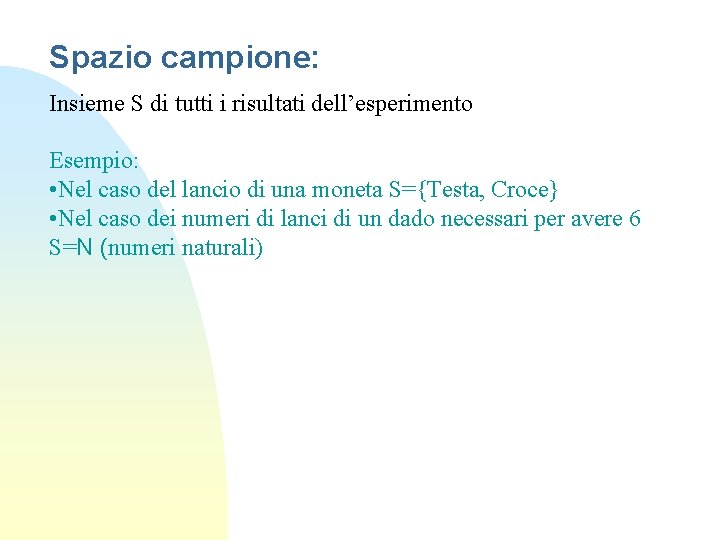 Spazio campione:

Insieme S di tutti i risultati dell'esperimento

Esempio:
• Nel caso del lancio di una moneta S={Testa, Croce}
• Nel caso dei numeri di lanci di un dado necessari per avere 6 S=N (numeri naturali)